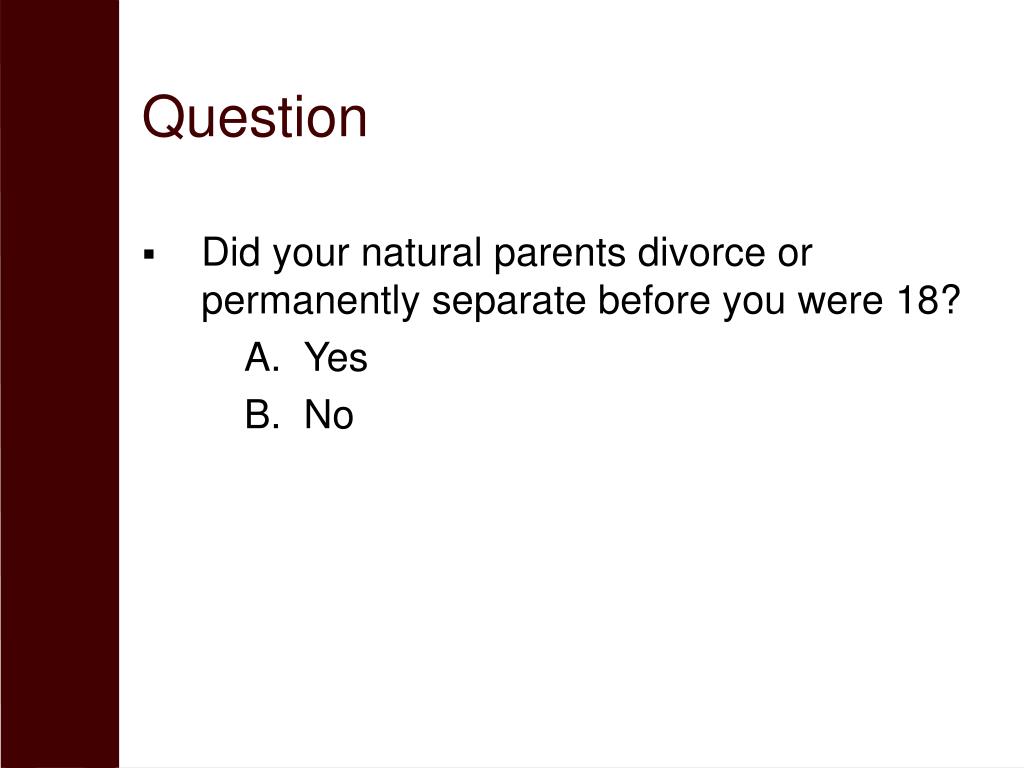 Question

▪ Did your natural parents divorce or permanently separate before you were 18?

A. Yes

B. No